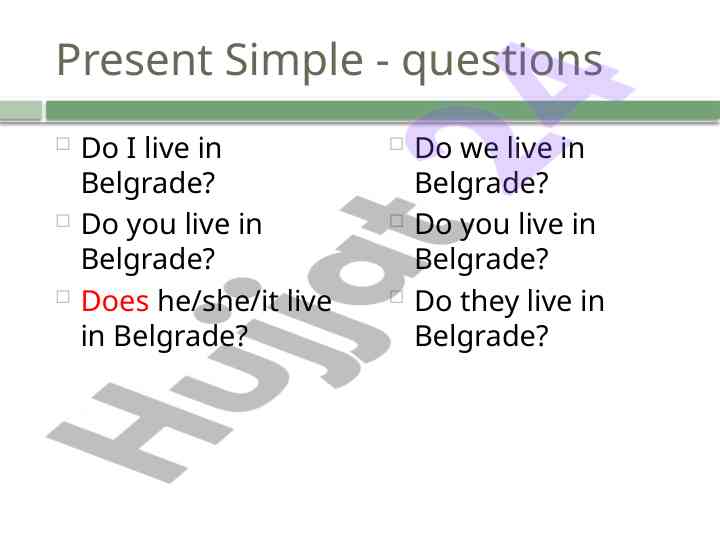 Present Simple - questions

Do I live in Belgrade?

Do you live in Belgrade?

Does he/she/it live in Belgrade?

Do we live in Belgrade?

Do you live in Belgrade?

Do they live in Belgrade?

Hujjat24